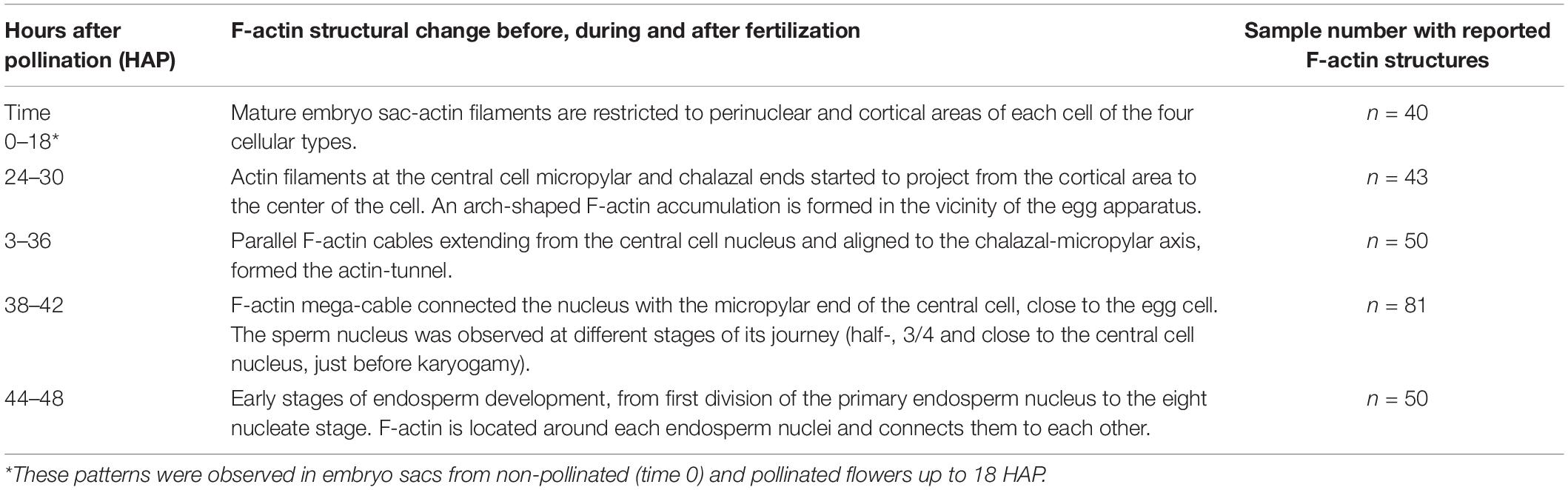 | Hours after pollination (HAP) | F-actin structural change before, during and after fertilization | Sample number with reported F-actin structures |
|---|---|---|
| Time 0–18* | Mature embryo sac-actin filaments are restricted to perinuclear and cortical areas of each cell of the four cellular types. | $n = 40$ |
| 24–30 | Actin filaments at the central cell micropylar and chalazal ends started to project from the cortical area to the center of the cell. An arch-shaped F-actin accumulation is formed in the vicinity of the egg apparatus. | $n = 43$ |
| 3–36 | Parallel F-actin cables extending from the central cell nucleus and aligned to the chalazal-micropylar axis, formed the actin-tunnel. | $n = 50$ |
| 38–42 | F-actin mega-cable connected the nucleus with the micropylar end of the central cell, close to the egg cell. The sperm nucleus was observed at different stages of its journey (half-, 3/4 and close to the central cell nucleus, just before karyogamy). | $n = 81$ |
| 44–48 | Early stages of endosperm development, from first division of the primary endosperm nucleus to the eight nucleate stage. F-actin is located around each endosperm nuclei and connects them to each other. | $n = 50$ |

*These patterns were observed in embryo sacs from non-pollinated (time 0) and pollinated flowers up to 18 HAP.